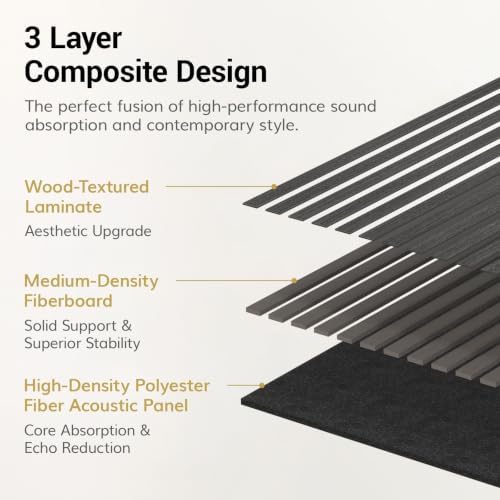 3 Layer
Composite Design

The perfect fusion of high-performance sound absorption and contemporary style.

Wood-Textured Laminate

Aesthetic Upgrade

Medium-Density Fiberboard

Solid Support & Superior Stability

High-Density Polyester Fiber Acoustic Panel

Core Absorption & Echo Reduction